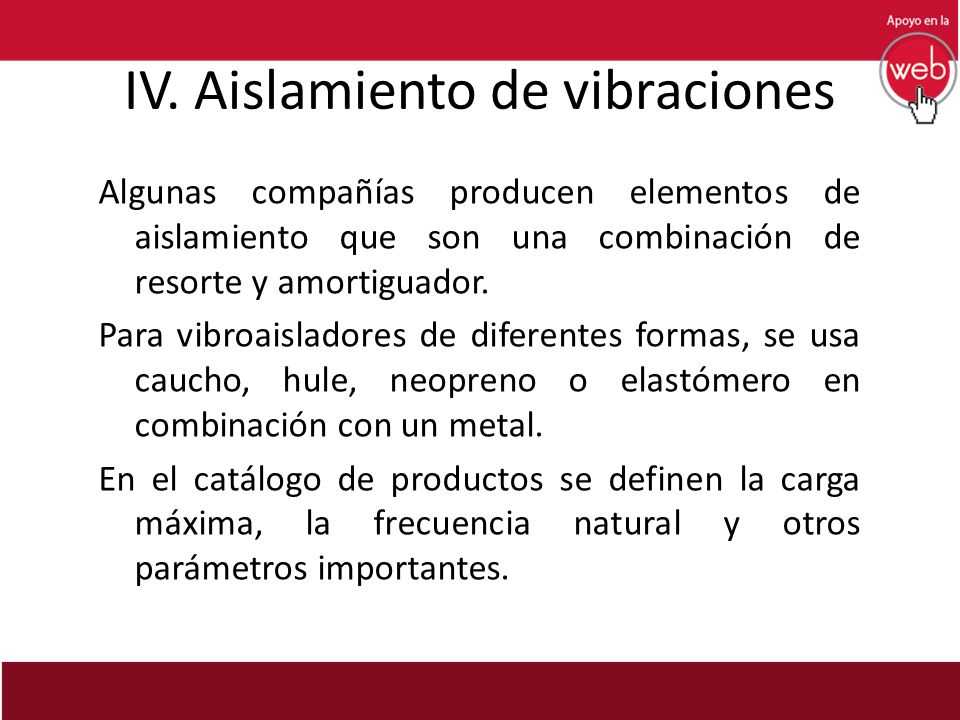 Apoyo en la
web

IV. Aislamiento de vibraciones

Algunas compañías producen elementos de aislamiento que son una combinación de resorte y amortiguador.

Para vibroaisladores de diferentes formas, se usa caucho, hule, neopreno o elastómero en combinación con un metal.

En el catálogo de productos se definen la carga máxima, la frecuencia natural y otros parámetros importantes.